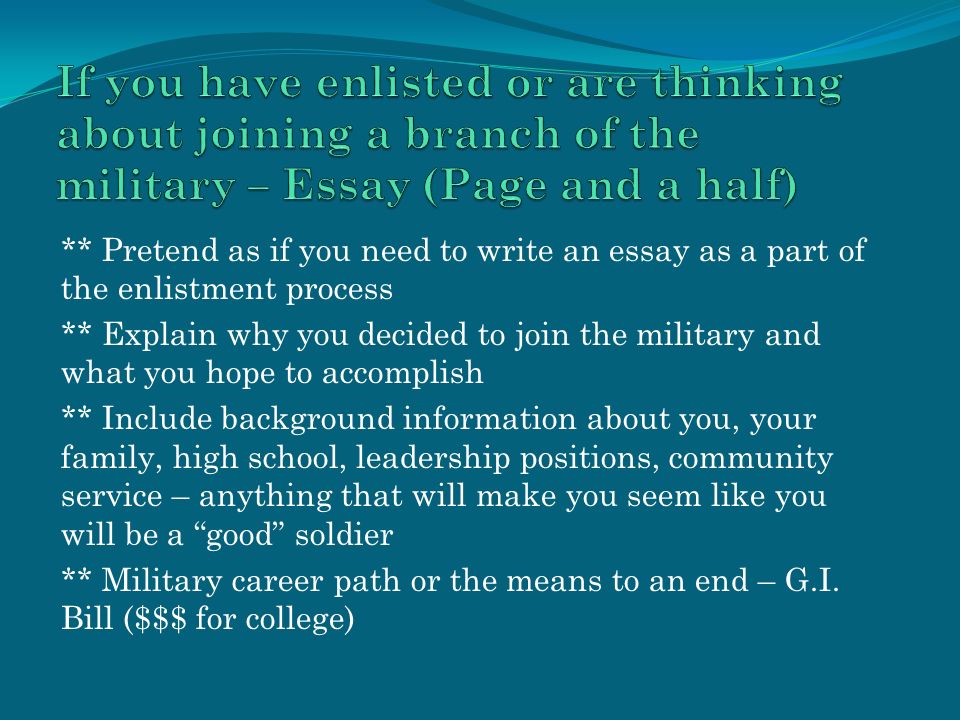 If you have enlisted or are thinking about joining a branch of the military – Essay (Page and a half)

** Pretend as if you need to write an essay as a part of the enlistment process

** Explain why you decided to join the military and what you hope to accomplish

** Include background information about you, your family, high school, leadership positions, community service – anything that will make you seem like you will be a “good” soldier

** Military career path or the means to an end – G.I. Bill (\$\$\$ for college)